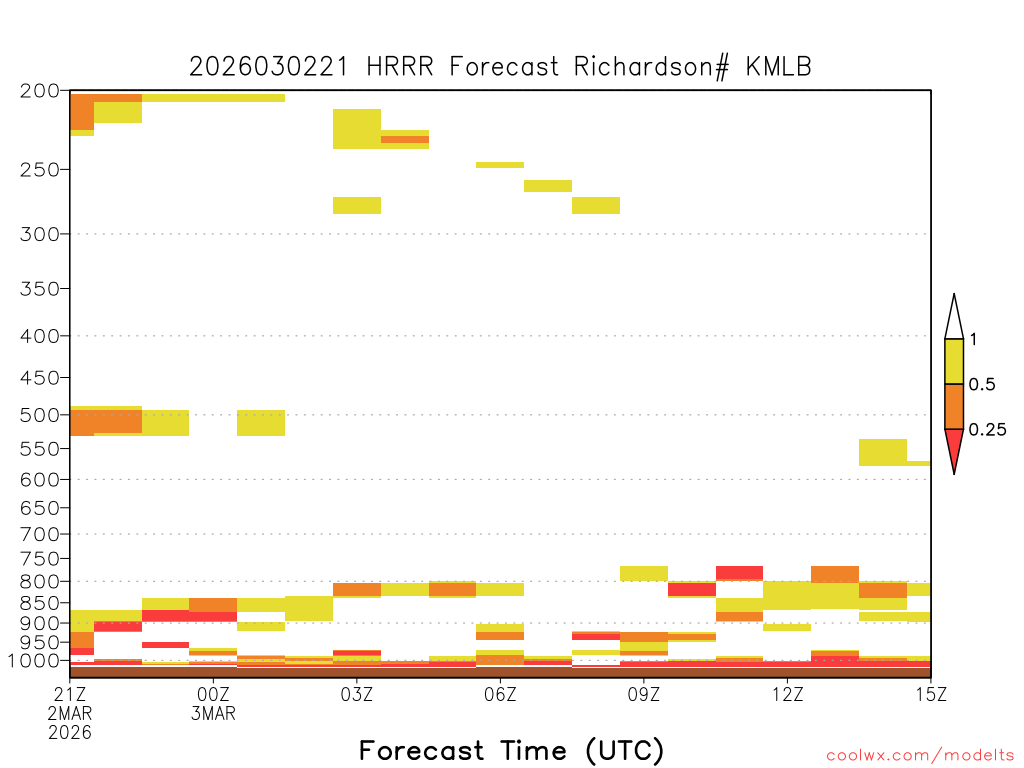 2026030221 HRRR Forecast Richardson# KMLB

200
250
300
350
400
450
500
550
600
650
700
750
800
850
900
950
1000

1
0.5
0.25

21Z
2MAR
2026
00Z
3MAR
03Z
06Z
09Z
12Z
15Z

Forecast Time (UTC)

coolwx.com/modelts